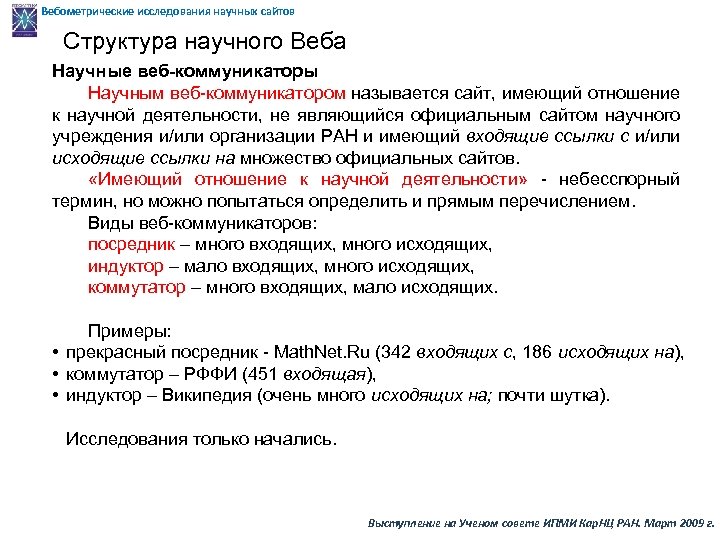 Вебометрические исследования научных сайтов

Структура научного Веба

Научные веб-коммуникаторы

Научным веб-коммуникатором называется сайт, имеющий отношение к научной деятельности, не являющийся официальным сайтом научного учреждения и/или организации РАН и имеющий входящие ссылки с и/или исходящие ссылки на множество официальных сайтов.

«Имеющий отношение к научной деятельности» - небесспорный термин, но можно попытаться определить и прямым перечислением.

Виды веб-коммуникаторов:
посредник – много входящих, много исходящих,
индуктор – мало входящих, много исходящих,
коммутатор – много входящих, мало исходящих.

Примеры:
• прекрасный посредник - MathNet.Ru (342 входящих с, 186 исходящих на),
• коммутатор – РФФИ (451 входящая),
• индуктор – Википедия (очень много исходящих на; почти шутка).

Исследования только начались.

Выступление на Ученом совете ИПМИ КарНЦ РАН. Март 2009 г.